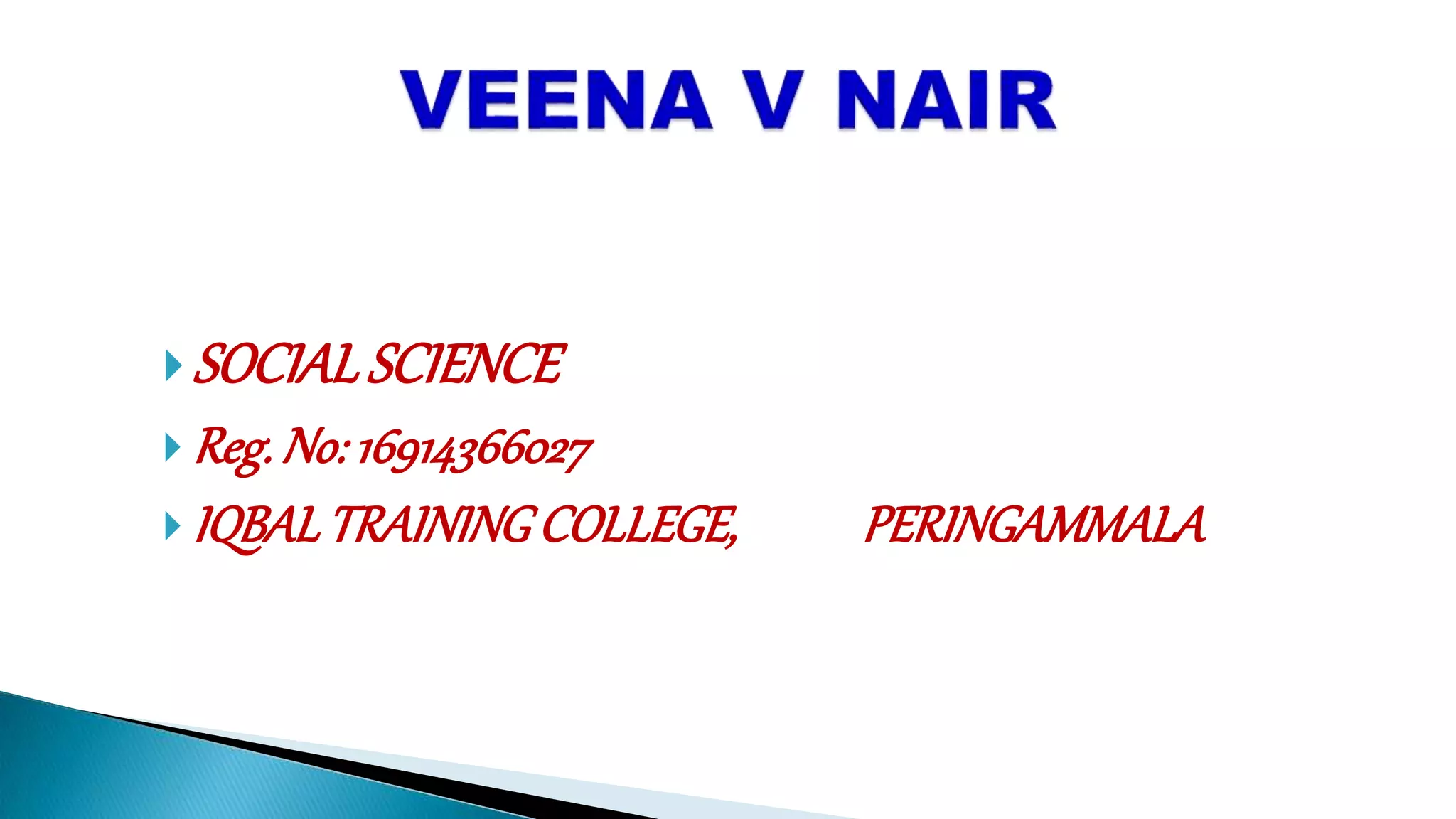 VEENA V NAIR

SOCIAL SCIENCE

Reg. No: 16914366027

IQBAL TRAINING COLLEGE, PERINGAMMALA